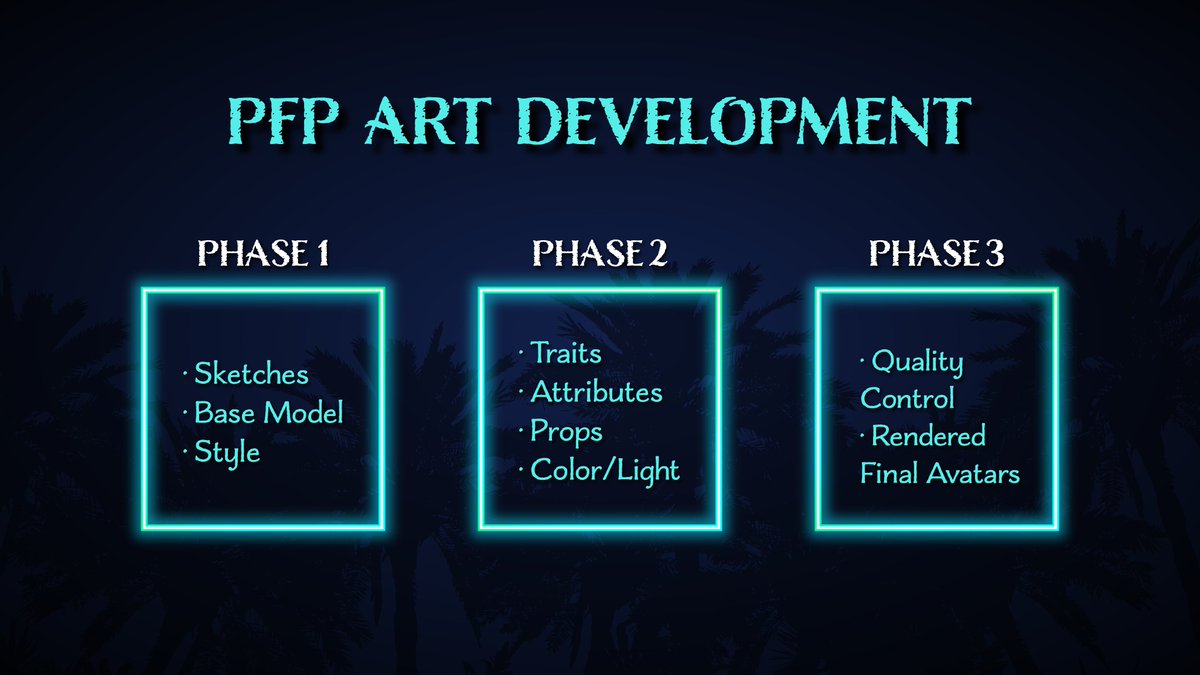 PFP ART DEVELOPMENT

PHASE 1

· Sketches
· Base Model
· Style

PHASE 2

· Traits
· Attributes
· Props
· Color/Light

PHASE 3

· Quality Control
· Rendered Final Avatars